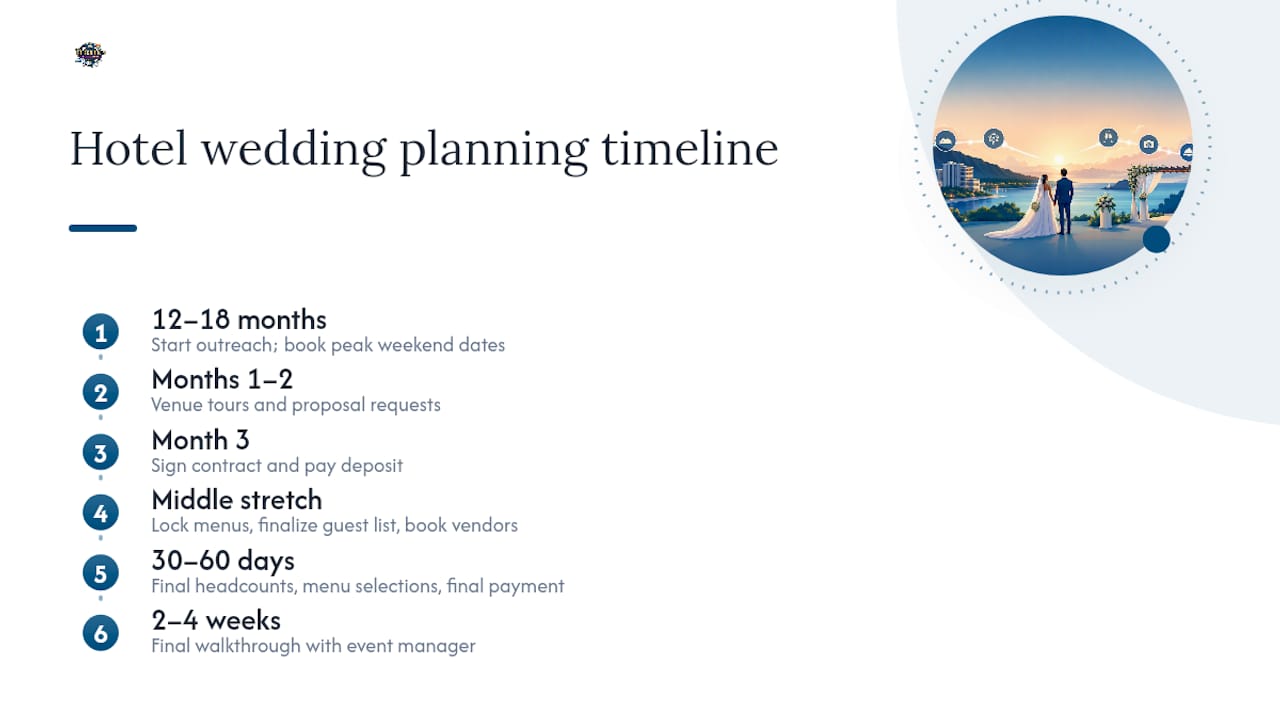 Hotel wedding planning timeline

1 12–18 months
Start outreach; book peak weekend dates

2 Months 1–2
Venue tours and proposal requests

3 Month 3
Sign contract and pay deposit

4 Middle stretch
Lock menus, finalize guest list, book vendors

5 30–60 days
Final headcounts, menu selections, final payment

6 2–4 weeks
Final walkthrough with event manager